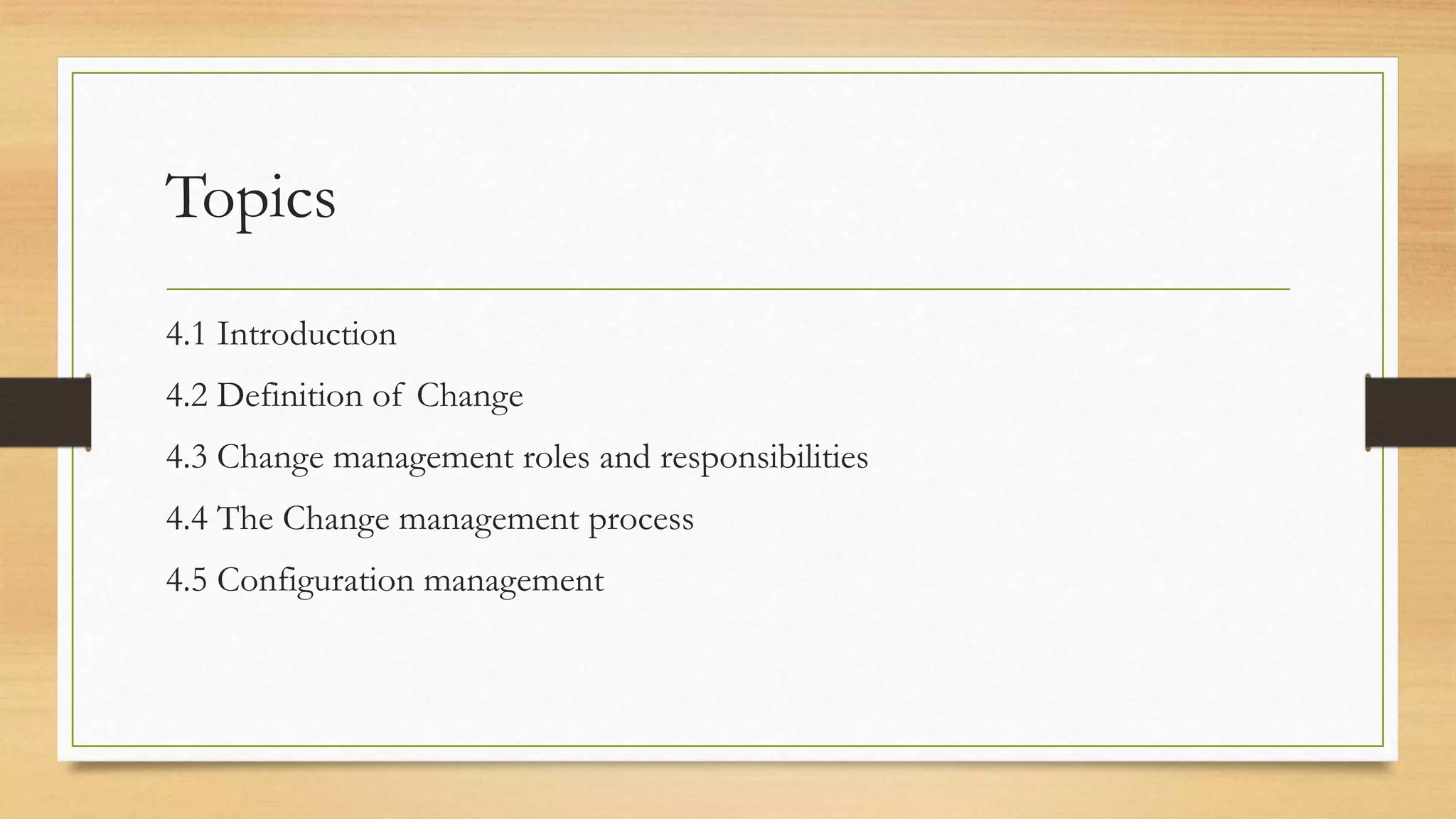 Topics

4.1 Introduction

4.2 Definition of Change

4.3 Change management roles and responsibilities

4.4 The Change management process

4.5 Configuration management